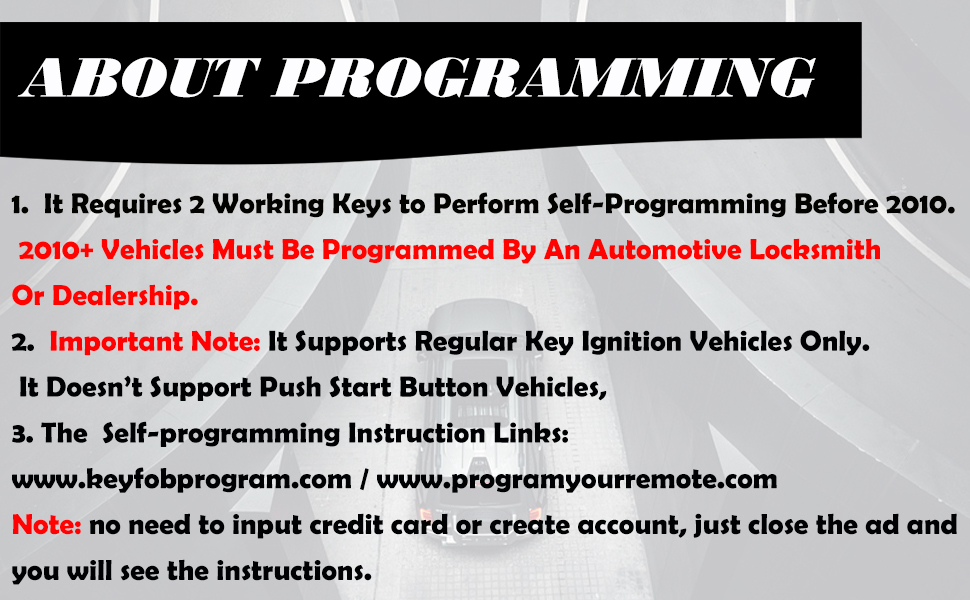 ABOUT PROGRAMMING

1. It Requires 2 Working Keys to Perform Self-Programming Before 2010. 2010+ Vehicles Must Be Programmed By An Automotive Locksmith Or Dealership.

2. Important Note: It Supports Regular Key Ignition Vehicles Only. It Doesn't Support Push Start Button Vehicles,

3. The Self-programming Instruction Links:

www.keyfobprogram.com / www.programyourremote.com

Note: no need to input credit card or create account, just close the ad and you will see the instructions.